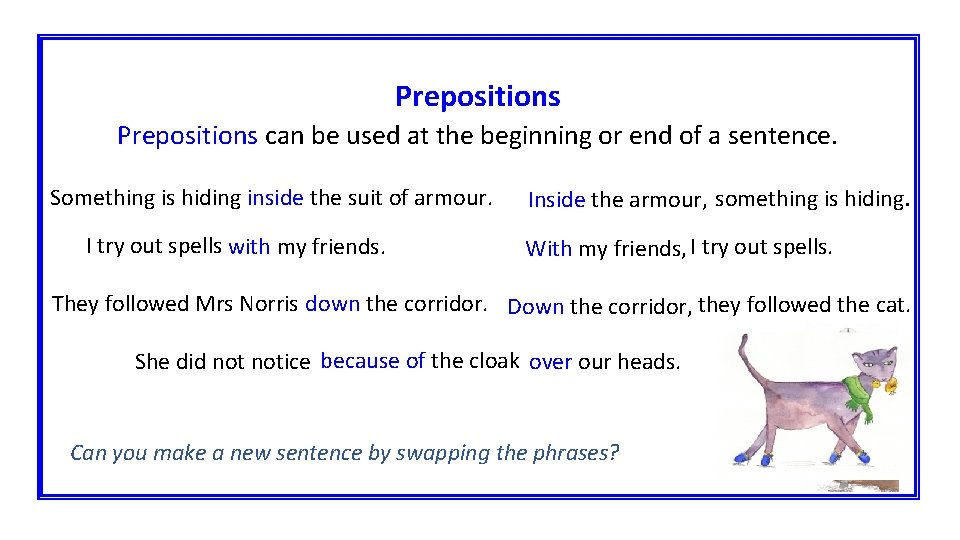 Prepositions

Prepositions can be used at the beginning or end of a sentence.

Something is hiding inside the suit of armour.

Inside the armour, something is hiding.

I try out spells with my friends.

With my friends, I try out spells.

They followed Mrs Norris down the corridor.

Down the corridor, they followed the cat.

She did not notice because of the cloak over our heads.

Can you make a new sentence by swapping the phrases?